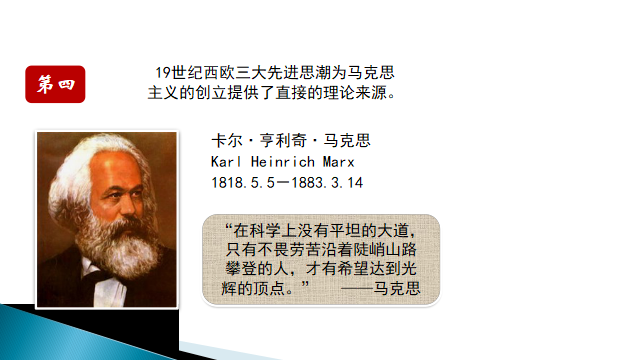 第四

19世纪西欧三大先进思潮为马克思主义的创立提供了直接的理论来源。

卡尔·亨利奇·马克思
Karl Heinrich Marx
1818.5.5—1883.3.14

“在科学上没有平坦的大道，只有不畏劳苦沿着陡峭山路攀登的人，才有希望达到光辉的顶点。” ——马克思